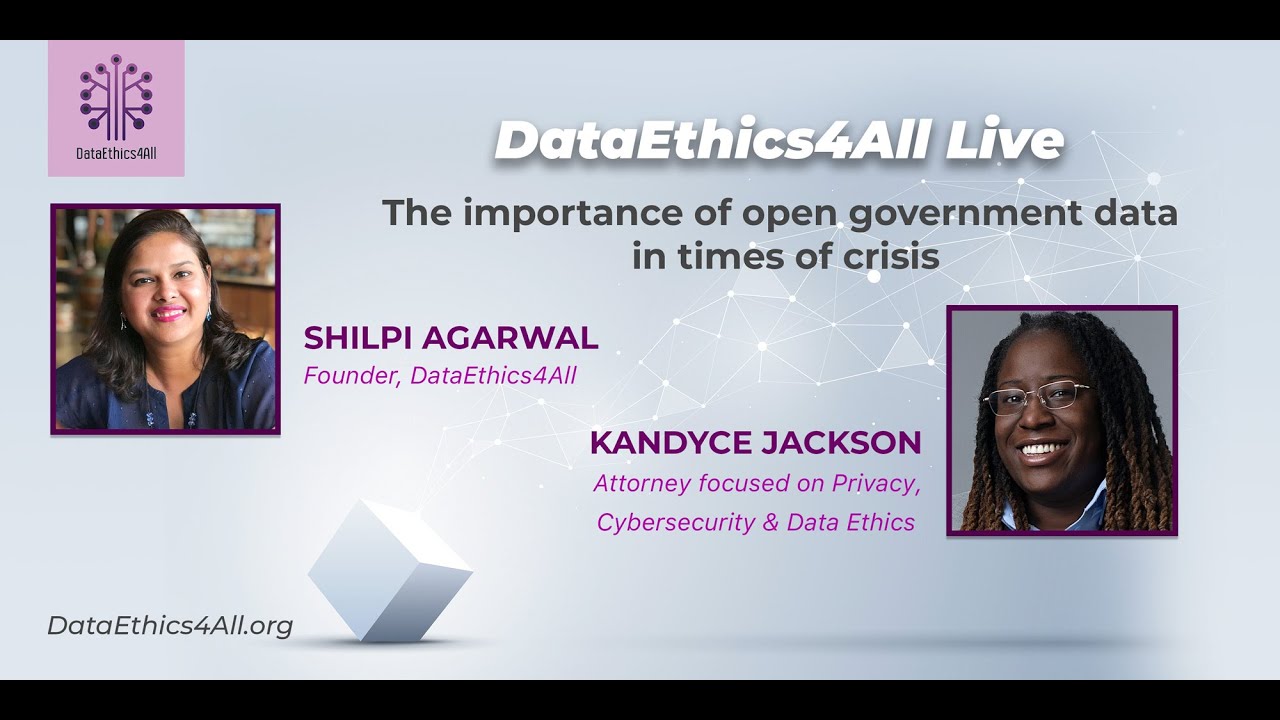 DataEthics4All

DataEthics4All Live

The importance of open government data in times of crisis

SHILPI AGARWAL
Founder, DataEthics4All

KANDYCE JACKSON
Attorney focused on Privacy, Cybersecurity & Data Ethics

DataEthics4All.org